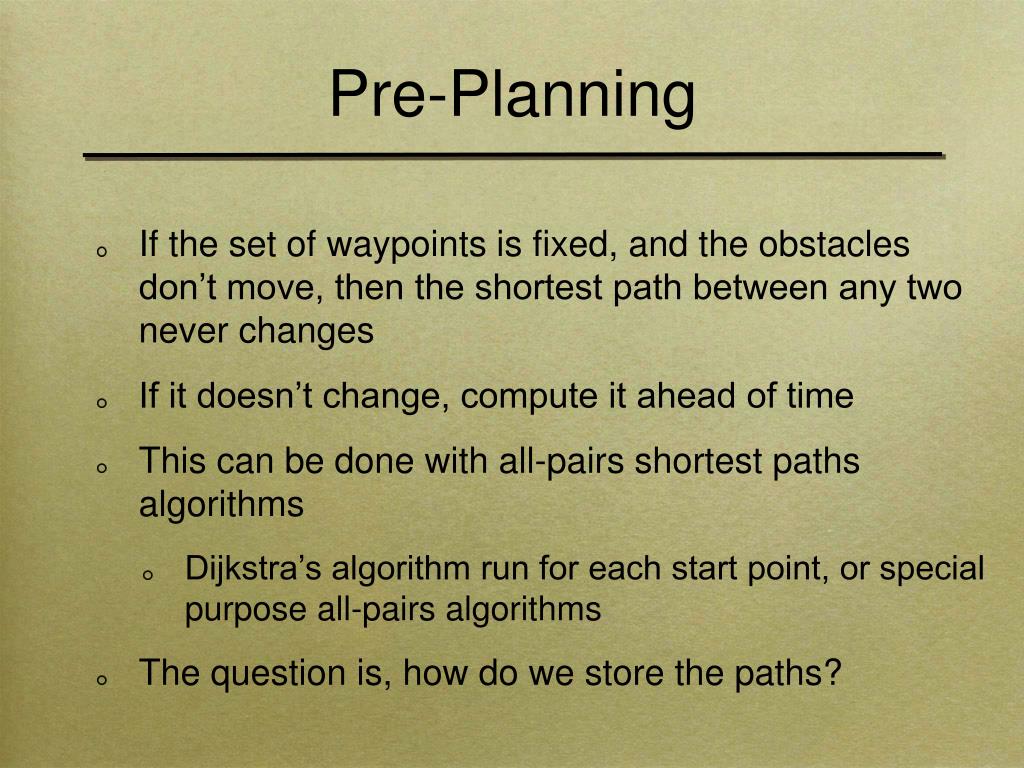 Pre-Planning

- If the set of waypoints is fixed, and the obstacles don’t move, then the shortest path between any two never changes
- If it doesn’t change, compute it ahead of time
- This can be done with all-pairs shortest paths algorithms
  - Dijkstra’s algorithm run for each start point, or special purpose all-pairs algorithms
- The question is, how do we store the paths?